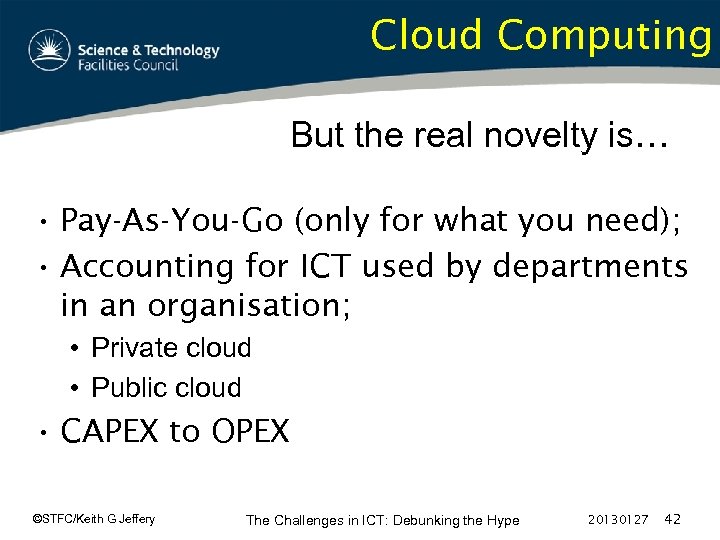 Science & Technology Facilities Council

Cloud Computing

But the real novelty is…

• Pay-As-You-Go (only for what you need);
• Accounting for ICT used by departments in an organisation;
  • Private cloud
  • Public cloud
• CAPEX to OPEX

©STFC/Keith G Jeffery The Challenges in ICT: Debunking the Hype 20130127 42